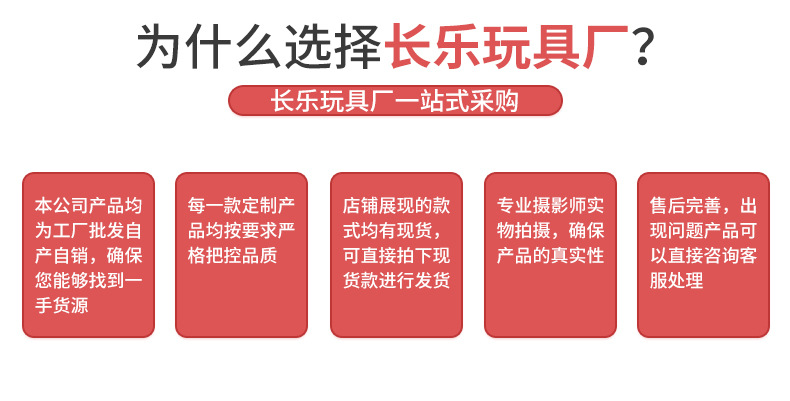 为什么选择长乐玩具厂？

长乐玩具厂一站式采购

本公司产品均为工厂批发自产自销，确保您能够找到一手货源

每一款定制产品均按要求严格把控品质

店铺展现的款式均有现货，可直接拍下现货款进行发货

专业摄影师实物拍摄，确保产品的真实性

售后完善，出现问题产品可以直接咨询客服处理